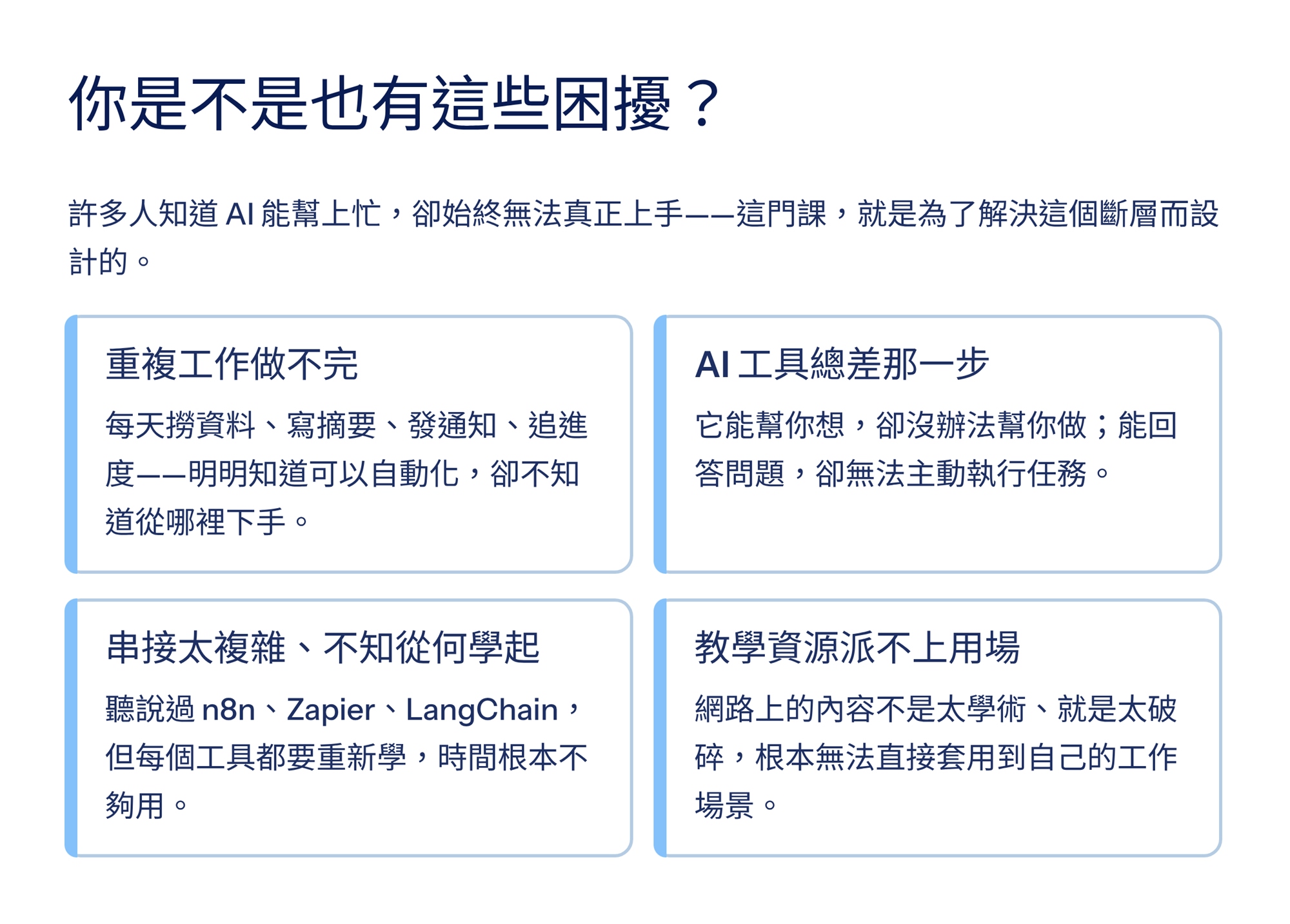 你是不是也有這些困擾？

許多人知道 AI 能幫上忙，卻始終無法真正上手——這門課，就是為了解決這個斷層而設計的。

重複工作做不完

每天撈資料、寫摘要、發通知、追進度——明明知道可以自動化，卻不知道從哪裡下手。

AI 工具總差那一步

它能幫你想，卻沒辦法幫你做；能回答問題，卻無法主動執行任務。

串接太複雜、不知從何學起

聽說過 n8n、Zapier、LangChain，但每個工具都要重新學，時間根本不夠用。

教學資源派不上用場

網路上的內容不是太學術、就是太破碎，根本無法直接套用到自己的工作場景。